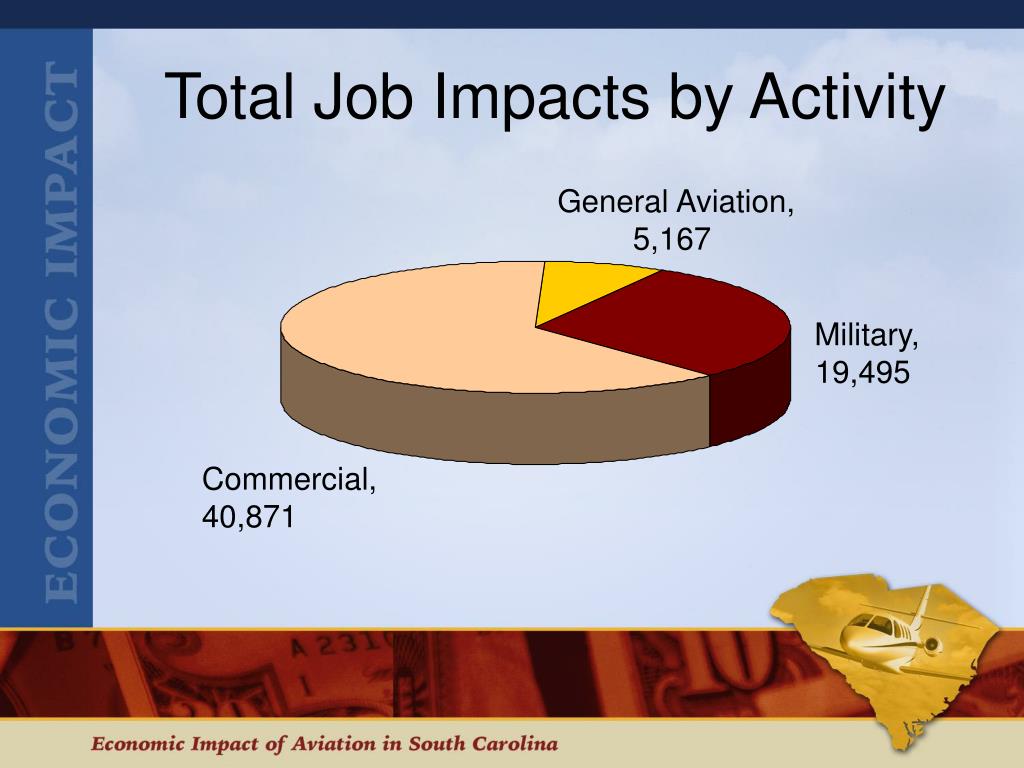 ECONOMIC IMPACT

Total Job Impacts by Activity

General Aviation, 5,167

Military, 19,495

Commercial, 40,871

Economic Impact of Aviation in South Carolina